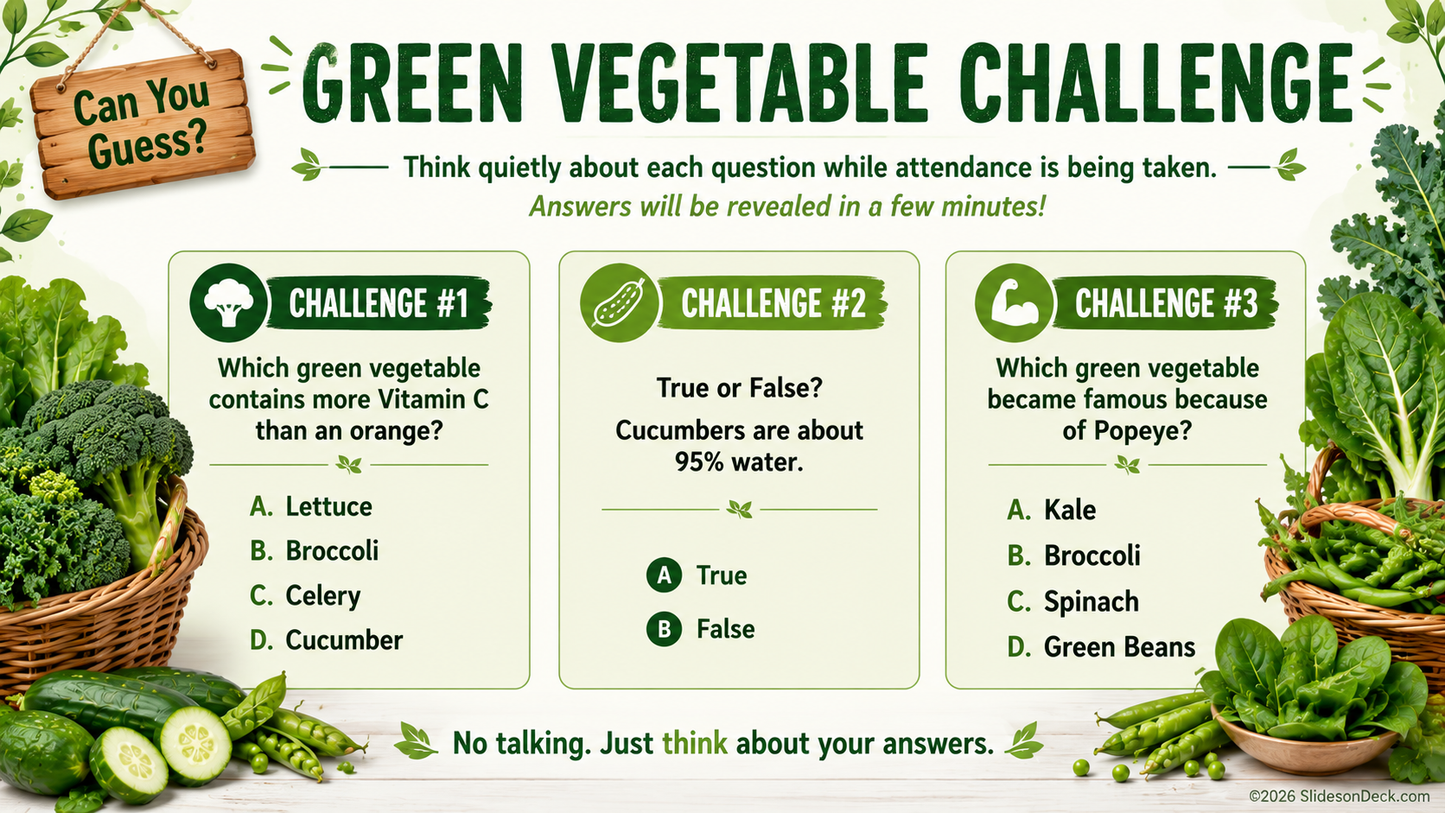 Can You Guess?

GREEN VEGETABLE CHALLENGE

Think quietly about each question while attendance is being taken.

Answers will be revealed in a few minutes!

CHALLENGE #1

Which green vegetable contains more Vitamin C than an orange?

A. Lettuce
B. Broccoli
C. Celery
D. Cucumber

CHALLENGE #2

True or False?

Cucumbers are about 95% water.

A True
B False

CHALLENGE #3

Which green vegetable became famous because of Popeye?

A. Kale
B. Broccoli
C. Spinach
D. Green Beans

No talking. Just think about your answers.

©2026 SlidesonDeck.com